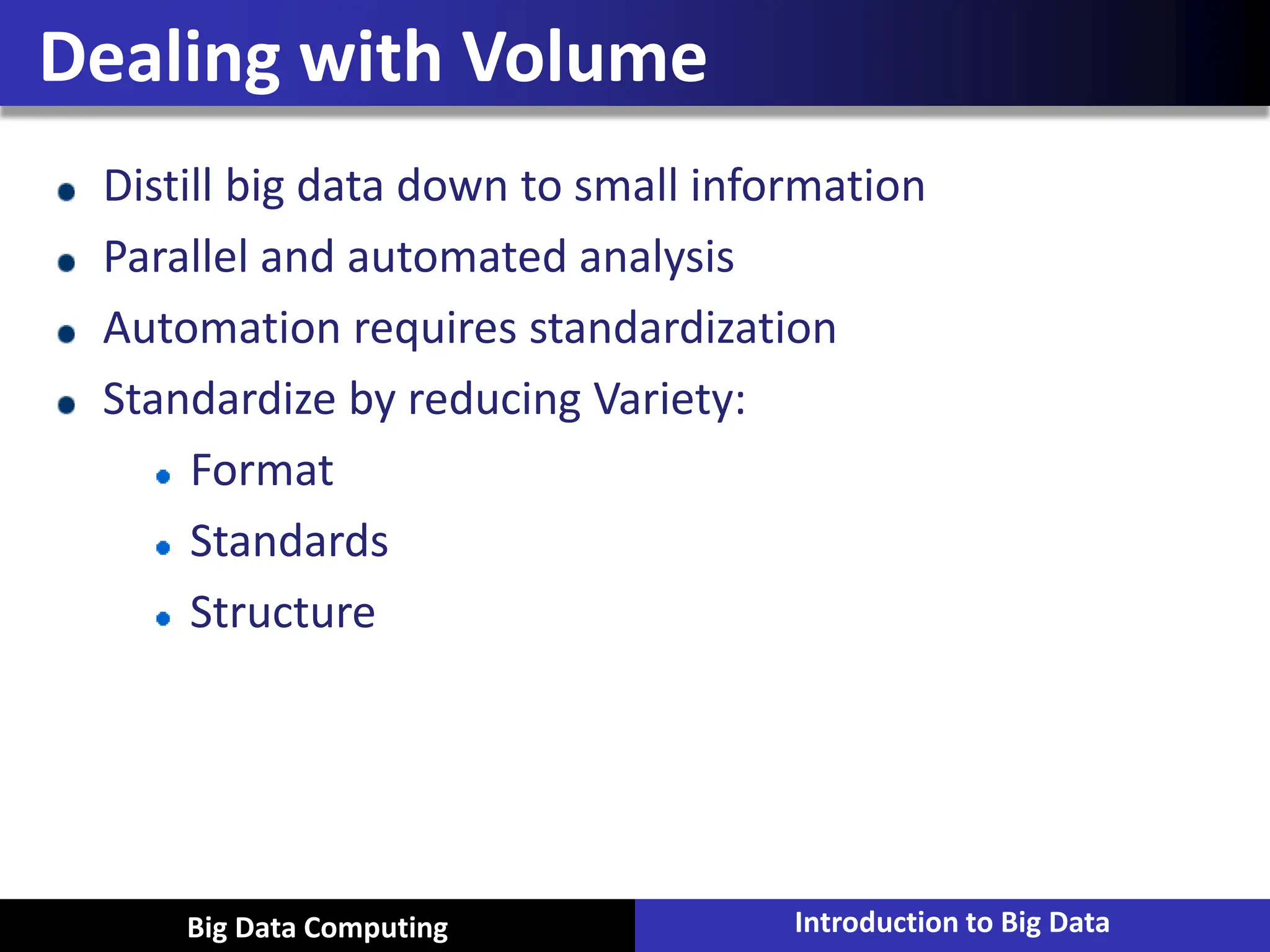 Dealing with Volume

- Distill big data down to small information
- Parallel and automated analysis
- Automation requires standardization
- Standardize by reducing Variety:
  - Format
  - Standards
  - Structure

Big Data Computing

Introduction to Big Data